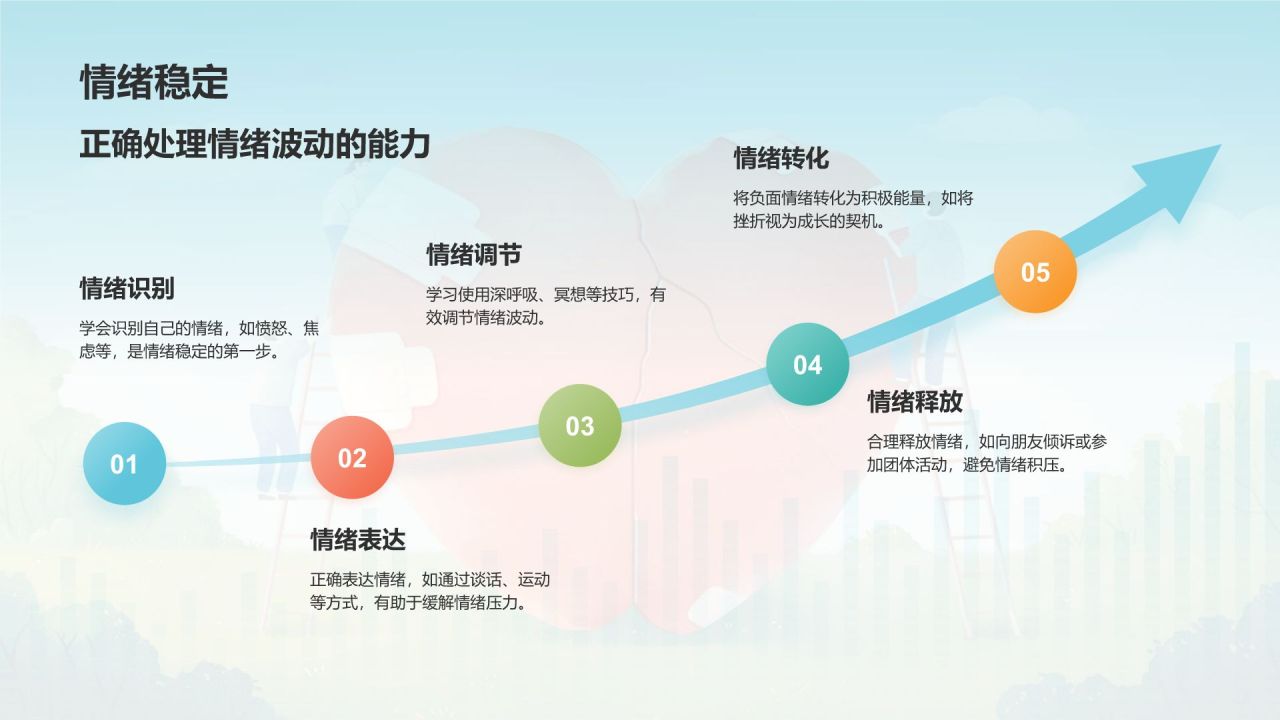 情绪稳定

正确处理情绪波动的能力

情绪识别

学会识别自己的情绪，如愤怒、焦虑等，是情绪稳定的第一步。

01

02

情绪表达

正确表达情绪，如通过谈话、运动等方式，有助于缓解情绪压力。

情绪调节

学习使用深呼吸、冥想等技巧，有效调节情绪波动。

03

04

情绪释放

合理释放情绪，如向朋友倾诉或参加团体活动，避免情绪积压。

情绪转化

将负面情绪转化为积极能量，如将挫折视为成长的契机。

05